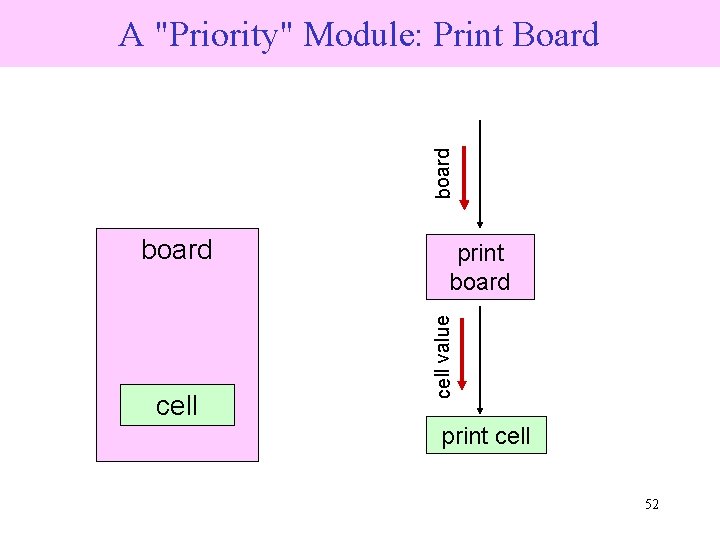 A "Priority" Module: Print Board

board

cell

board

print board

cell value

print cell

52